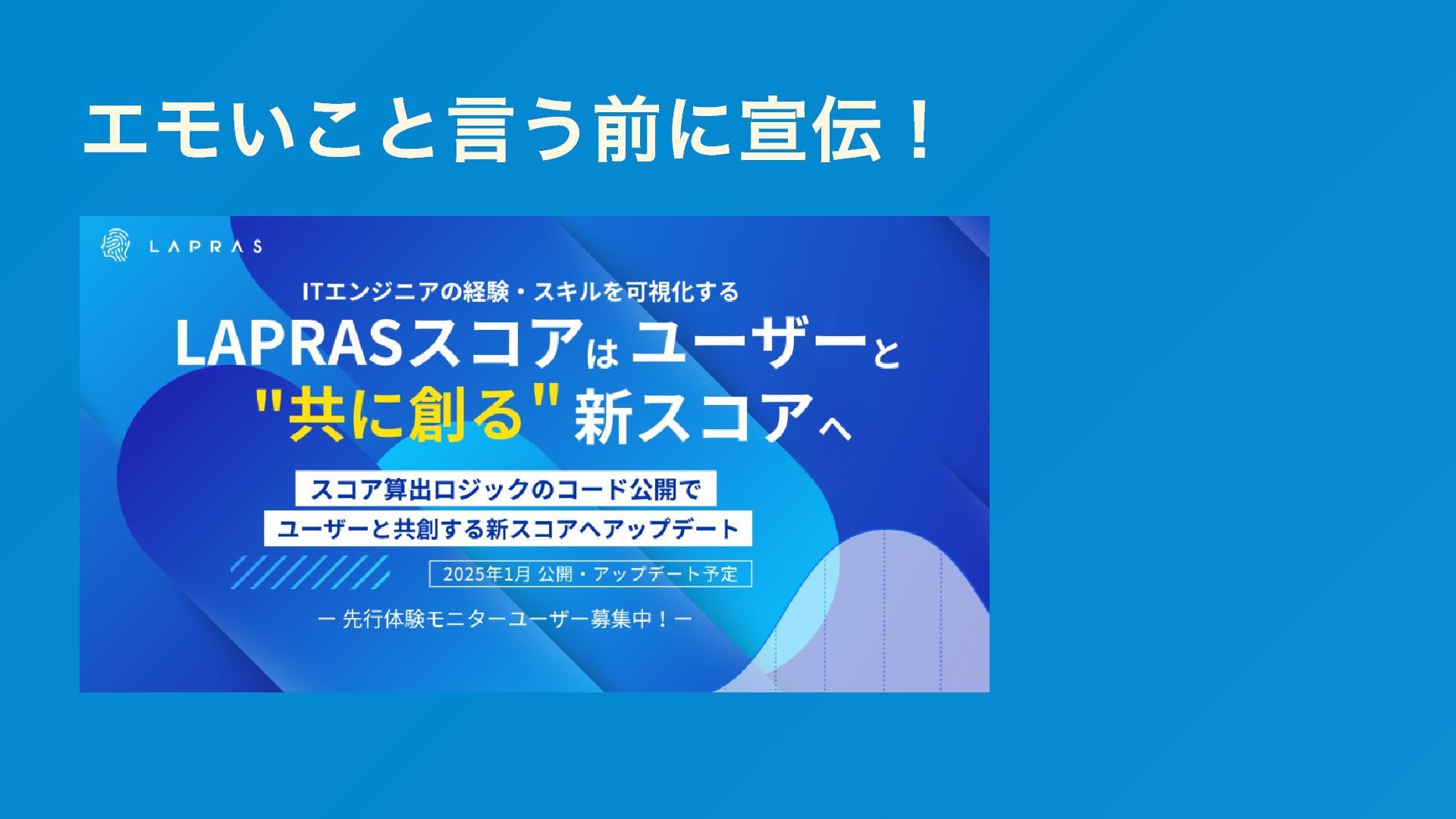 エモいこと言う前に宣伝！

LAPRAS

ITエンジニアの経験・スキルを可視化する

LAPRASスコアは ユーザーと "共に創る" 新スコアへ

スコア算出ロジックのコード公開で
ユーザーと共創する新スコアへアップデート

2025年1月 公開・アップデート予定

ー 先行体験モニターユーザー募集中！ー